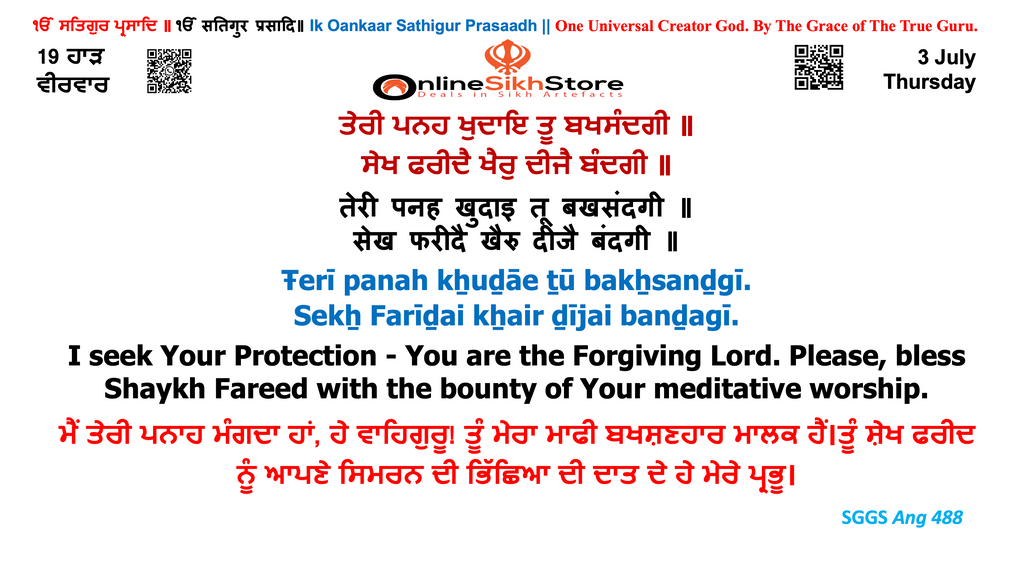 ੴ ਸਤਿਗੁਰ ਪ੍ਰਸਾਦਿ ॥ ੴ सतिगुर प्रसादि॥ Ik Oankaar Sathigur Prasaadh || One Universal Creator God. By The Grace of The True Guru.

19 ਹਾੜ
ਵੀਰਵਾਰ

OnlineSikhStore
Deals in Sikh Artefacts

3 July
Thursday

ਤੇਰੀ ਪਨਹ ਖੁਦਾਇ ਤੂ ਬਖਸੰਦਗੀ ॥
ਸੇਖ ਫਰੀਦੈ ਖੈਰੁ ਦੀਜੈ ਬੰਦਗੀ ॥

तेरी पनह खुदाइ तू बखसंदगी ॥
सेख फरीदै खैरु दीजै बंदगी ॥

Ŧerī panah kẖuḏāe ṯū bakẖsanḏgī.
Sekẖ Farīḏai kẖair ḏījai banḏagī.

I seek Your Protection - You are the Forgiving Lord. Please, bless Shaykh Fareed with the bounty of Your meditative worship.

ਮੈਂ ਤੇਰੀ ਪਨਾਹ ਮੰਗਦਾ ਹਾਂ, ਹੇ ਵਾਹਿਗੁਰੂ! ਤੂੰ ਮੇਰਾ ਮਾਫੀ ਬਖਸ਼ਣਹਾਰ ਮਾਲਕ ਹੈਂ।ਤੂੰ ਸ਼ੇਖ ਫਰੀਦ ਨੂੰ ਆਪਣੇ ਸਿਮਰਨ ਦੀ ਭਿੱਛਿਆ ਦੀ ਦਾਤ ਦੇ ਹੇ ਮੇਰੇ ਪ੍ਰਭੂ।

SGGS Ang 488